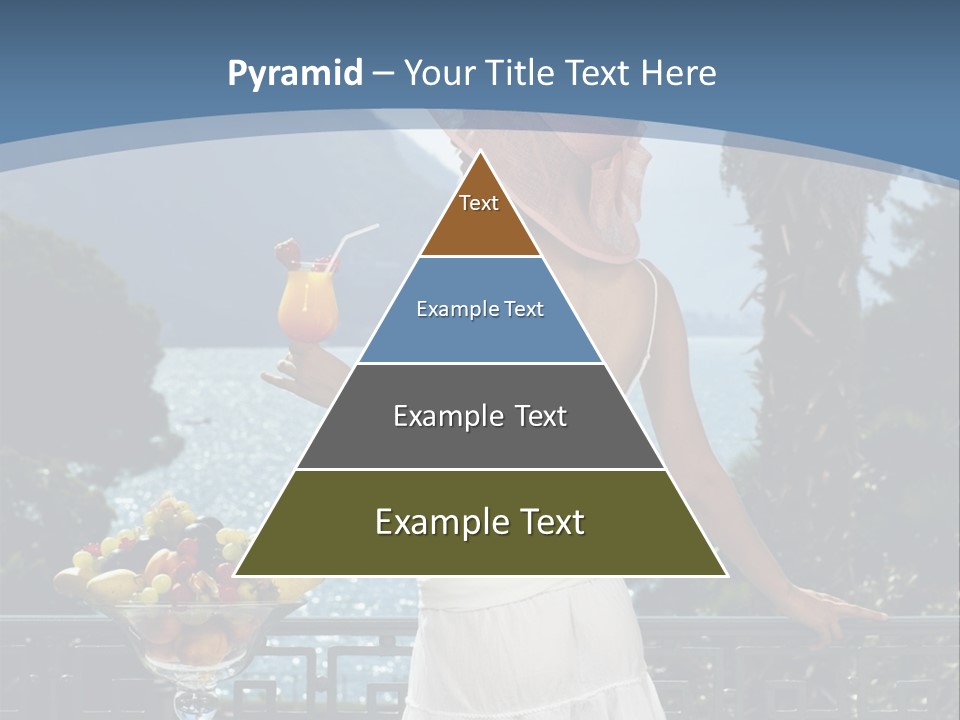 Pyramid – Your Title Text Here

Text

Example Text

Example Text

Example Text